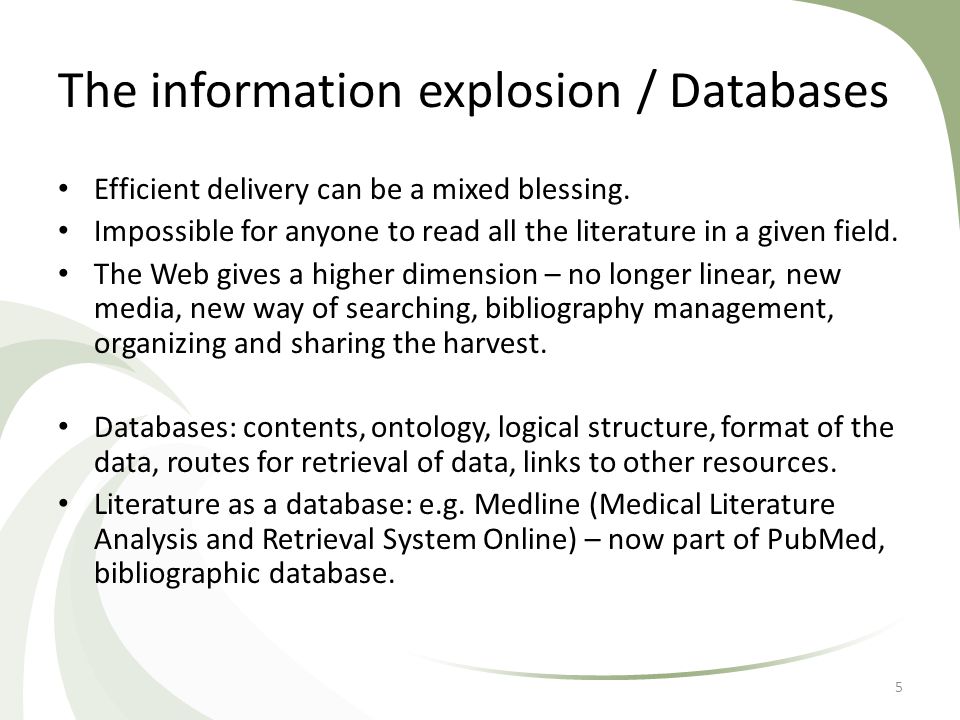 The information explosion / Databases

• Efficient delivery can be a mixed blessing.
• Impossible for anyone to read all the literature in a given field.
• The Web gives a higher dimension – no longer linear, new media, new way of searching, bibliography management, organizing and sharing the harvest.

• Databases: contents, ontology, logical structure, format of the data, routes for retrieval of data, links to other resources.
• Literature as a database: e.g. Medline (Medical Literature Analysis and Retrieval System Online) – now part of PubMed, bibliographic database.

5